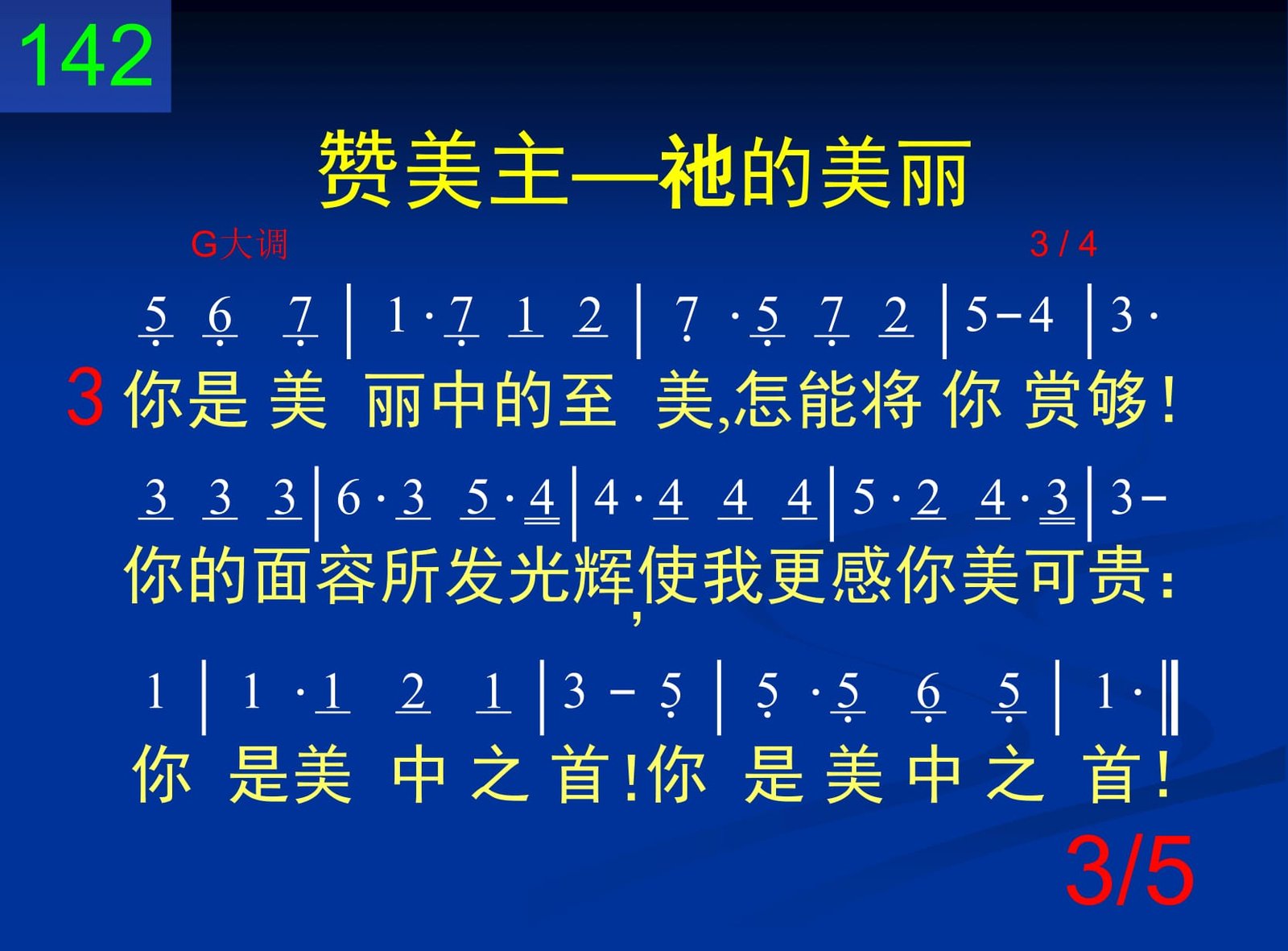 142

赞美主—祂的美丽

G大调 3 / 4

5 6 7 | 1 · 7 1 2 | 7 · 5 7 2 | 5 – 4 | 3 ·

3 你是 美 丽中的至 美,怎能将 你 赏够!

3 3 3 | 6 · 3 5 · 4 | 4 · 4 4 4 | 5 · 2 4 · 3 | 3 –

你的面容所发光辉,使我更感你美可贵:

1 | 1 · 1 2 1 | 3 – 5 | 5 · 5 6 5 | 1 · ‖

你 是美 中 之 首!你 是 美 中 之 首!

3/5